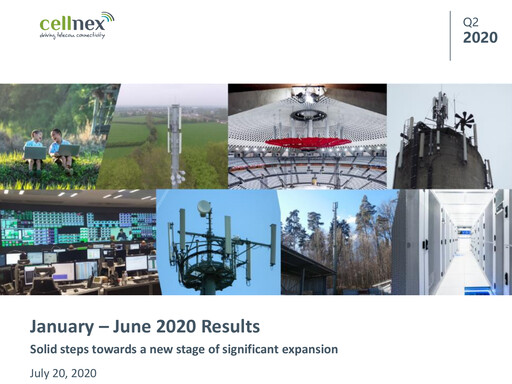 cellnex
driving telecom connectivity

Q2
2020

January – June 2020 Results

Solid steps towards a new stage of significant expansion

July 20, 2020